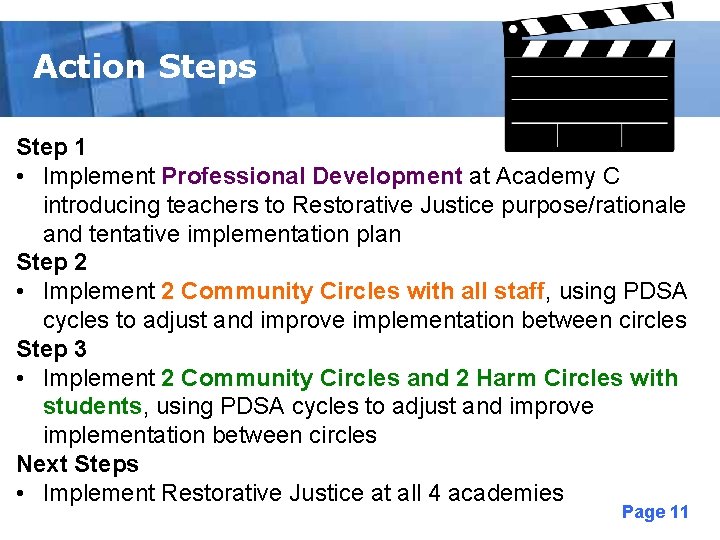 Action Steps

Step 1
• Implement Professional Development at Academy C introducing teachers to Restorative Justice purpose/rationale and tentative implementation plan
Step 2
• Implement 2 Community Circles with all staff, using PDSA cycles to adjust and improve implementation between circles
Step 3
• Implement 2 Community Circles and 2 Harm Circles with students, using PDSA cycles to adjust and improve implementation between circles
Next Steps
• Implement Restorative Justice at all 4 academies

Page 11